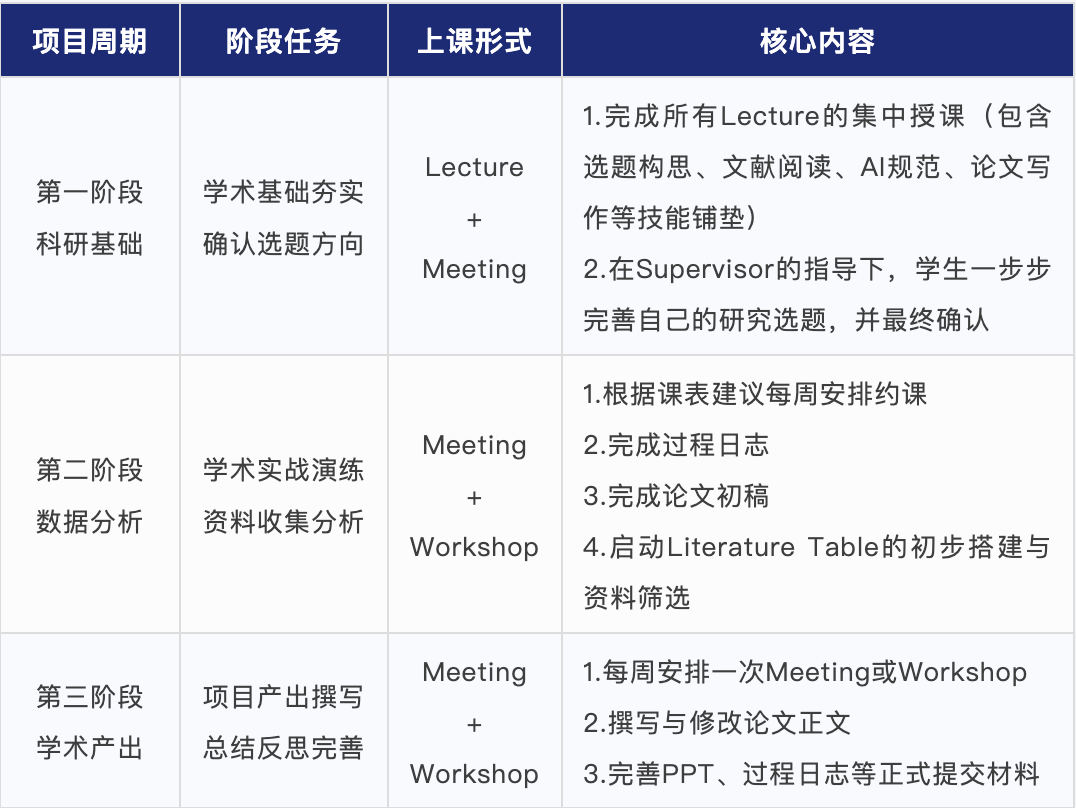 | 项目周期 | 阶段任务 | 上课形式 | 核心内容 |
|---|---|---|---|
| 第一阶段 科研基础 | 学术基础夯实 确认选题方向 | Lecture + Meeting | 1.完成所有Lecture的集中授课（包含选题构思、文献阅读、AI规范、论文写作等技能铺垫） 2.在Supervisor的指导下，学生一步步完善自己的研究选题，并最终确认 |
| 第二阶段 数据分析 | 学术实战演练 资料收集分析 | Meeting + Workshop | 1.根据课表建议每周安排约课 2.完成过程日志 3.完成论文初稿 4.启动Literature Table的初步搭建与资料筛选 |
| 第三阶段 学术产出 | 项目产出撰写 总结反思完善 | Meeting + Workshop | 1.每周安排一次Meeting或Workshop 2.撰写与修改论文正文 3.完善PPT、过程日志等正式提交材料 |